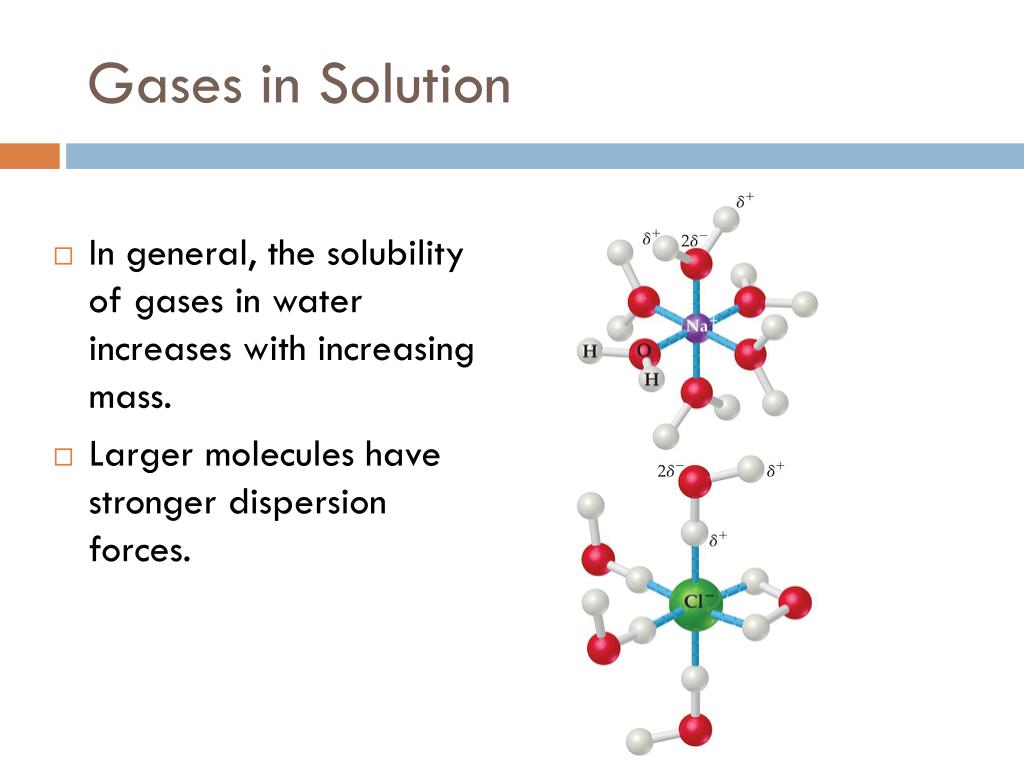 Gases in Solution

□ In general, the solubility of gases in water increases with increasing mass.

□ Larger molecules have stronger dispersion forces.

$\delta^+$

$\delta^+$ $2\delta^-$

$Na^+$

H O

H

$2\delta^-$ $\delta^+$

$\delta^+$

$Cl^-$